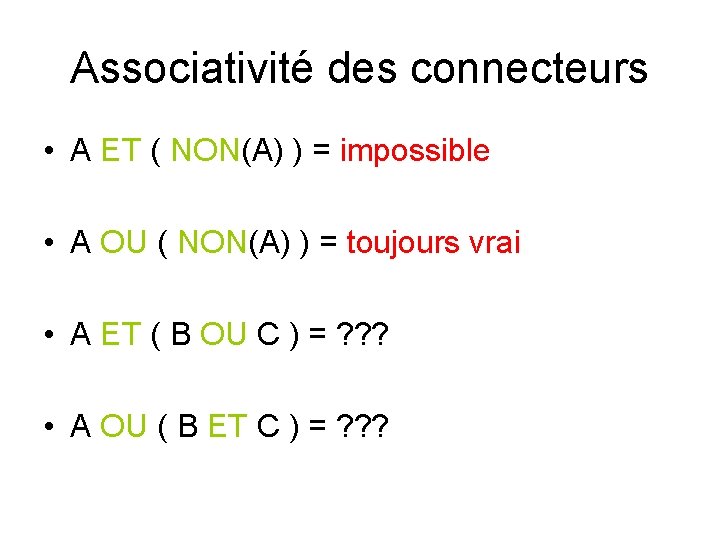 Associativité des connecteurs

• A ET ( NON(A) ) = impossible

• A OU ( NON(A) ) = toujours vrai

• A ET ( B OU C ) = ???

• A OU ( B ET C ) = ???